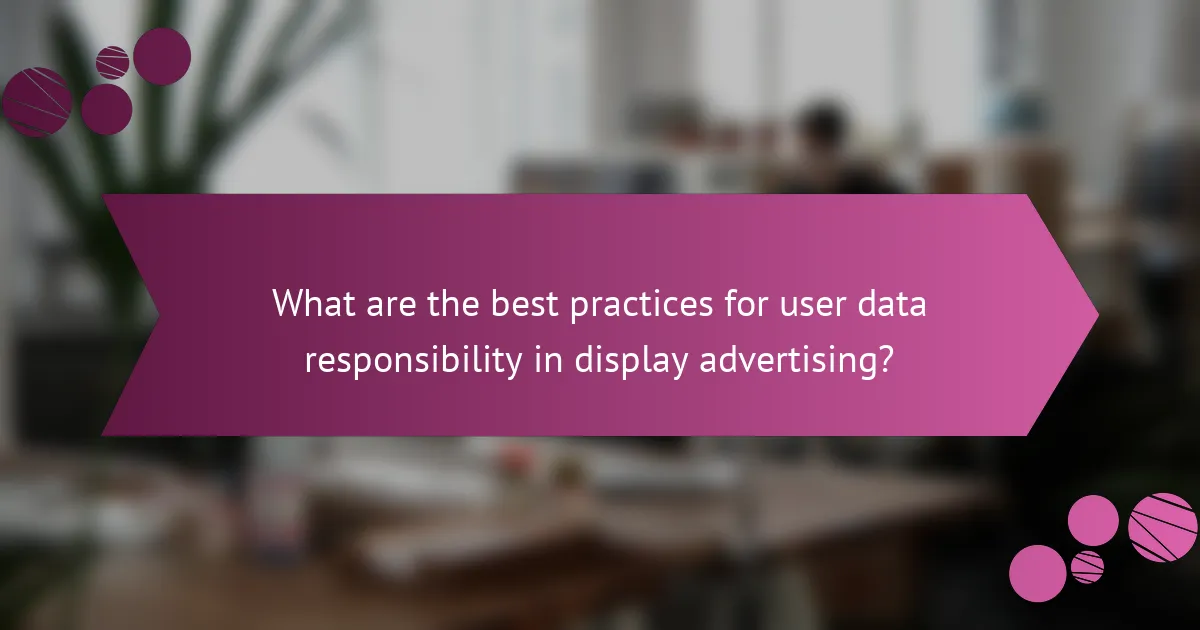 What are the best practices for user data responsibility in display advertising?